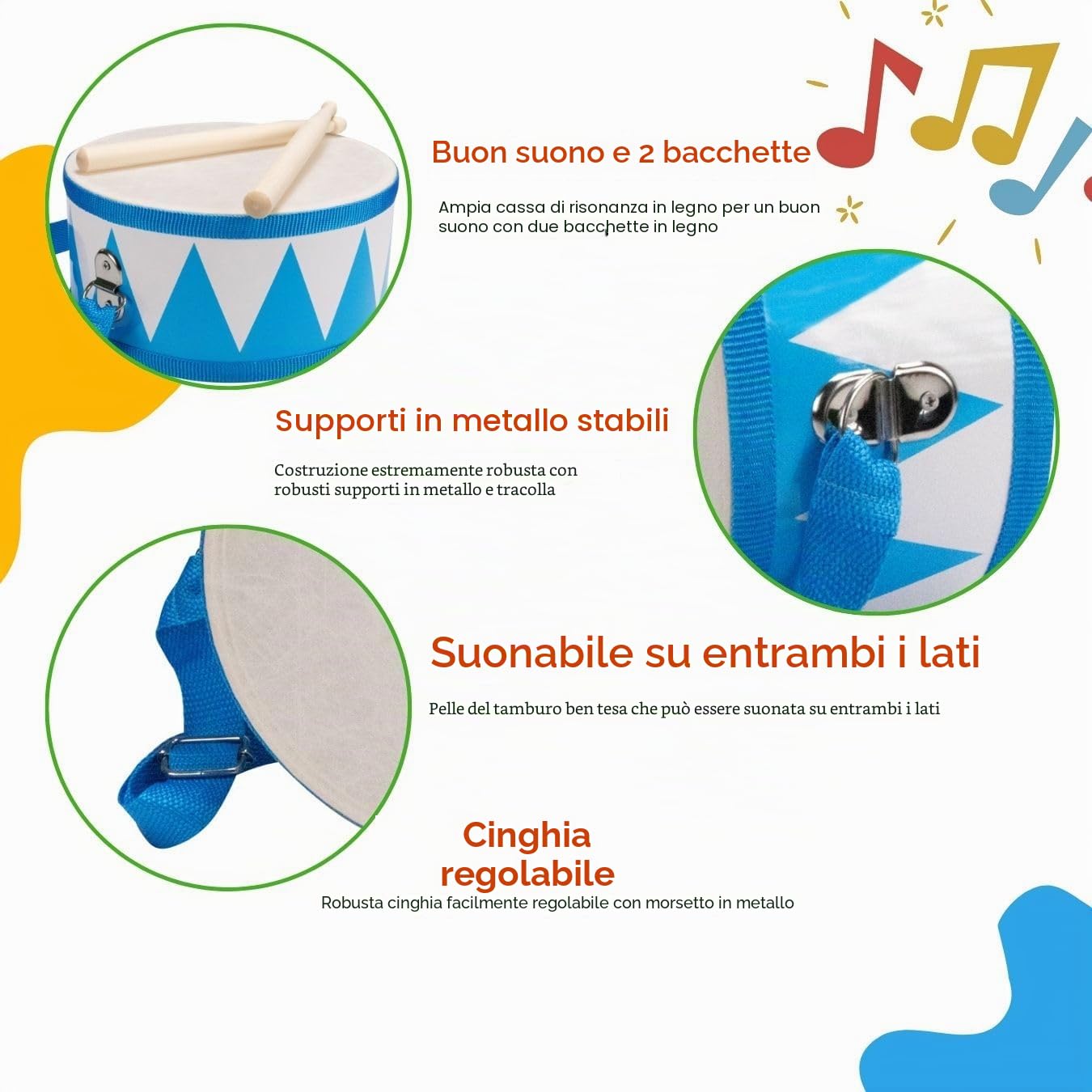 Buon suono e 2 bacchette

Ampia cassa di risonanza in legno per un buon suono con due bacchette in legno

Supporti in metallo stabili

Costruzione estremamente robusta con robusti supporti in metallo e tracolla

Suonabile su entrambi i lati

Pelle del tamburo ben tesa che può essere suonata su entrambi i lati

Cinghia regolabile

Robusta cinghia facilmente regolabile con morsetto in metallo